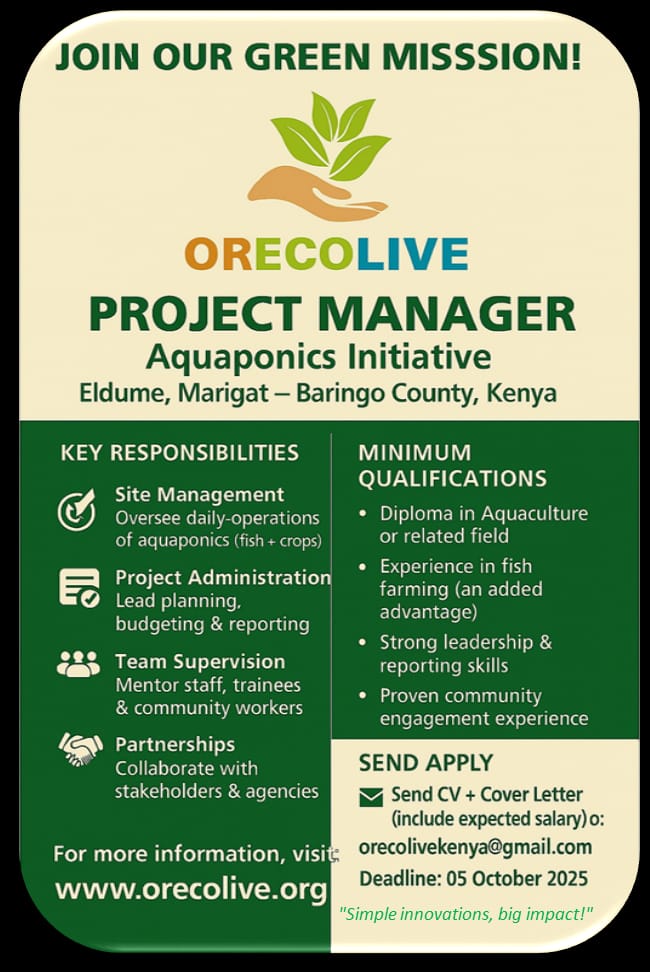 JOIN OUR GREEN MISSSION!

ORECOLIVE

PROJECT MANAGER
Aquaponics Initiative
Eldume, Marigat – Baringo County, Kenya

KEY RESPONSIBILITIES

Site Management
Oversee daily-operations of aquaponics (fish + crops)

Project Administration
Lead planning, budgeting & reporting

Team Supervision
Mentor staff, trainees & community workers

Partnerships
Collaborate with stakeholders & agencies

For more information, visit:
www.orecolive.org

MINIMUM QUALIFICATIONS

• Diploma in Aquaculture or related field
• Experience in fish farming (an added advantage)
• Strong leadership & reporting skills
• Proven community engagement experience

SEND APPLY
Send CV + Cover Letter (include expected salary) o:
orecolivekenya@gmail.com
Deadline: 05 October 2025

"Simple innovations, big impact!"